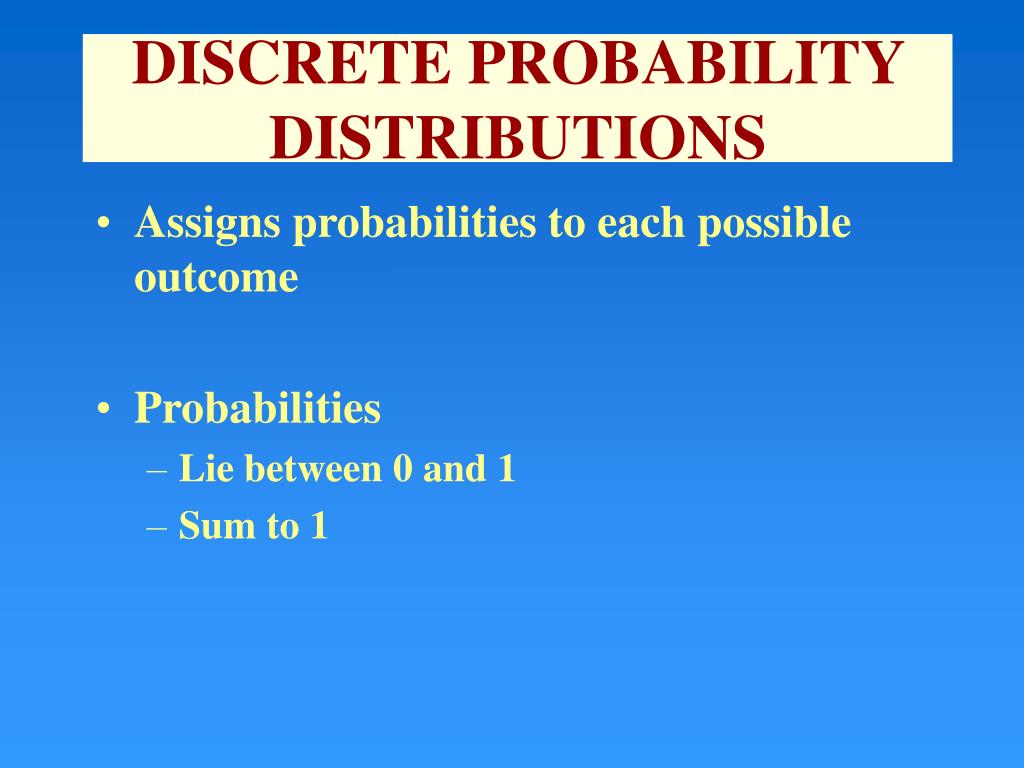 DISCRETE PROBABILITY DISTRIBUTIONS

• Assigns probabilities to each possible outcome

• Probabilities
– Lie between 0 and 1
– Sum to 1